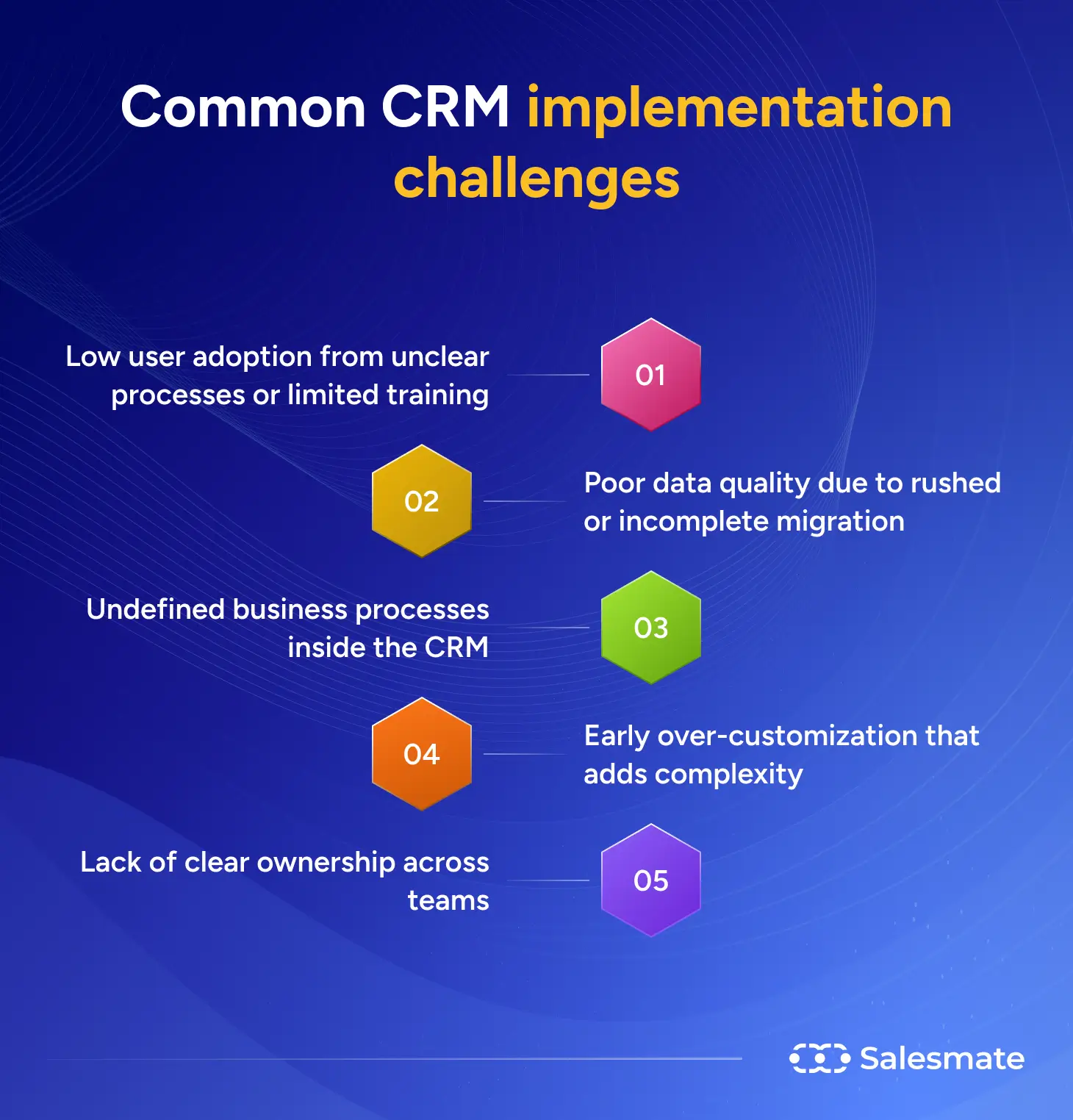 Common CRM implementation challenges

Low user adoption from unclear processes or limited training

01

02

Poor data quality due to rushed or incomplete migration

Undefined business processes inside the CRM

03

04

Early over-customization that adds complexity

Lack of clear ownership across teams

05

Salesmate